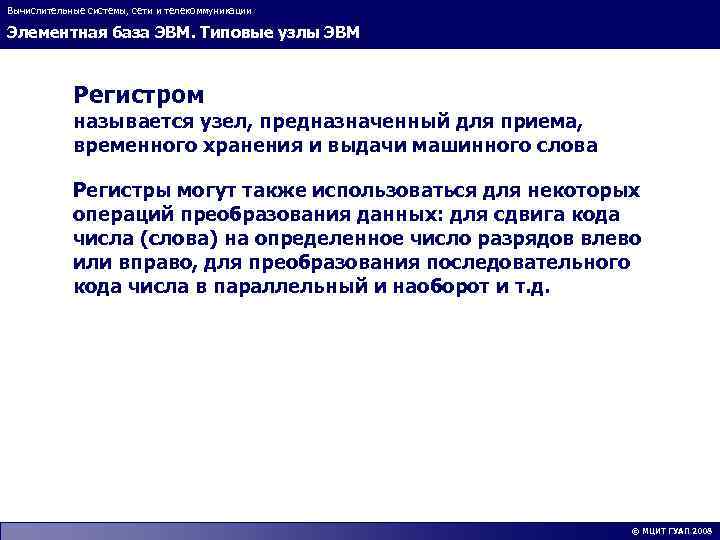 Вычислительные системы, сети и телекоммуникации

Элементная база ЭВМ. Типовые узлы ЭВМ

Регистром
называется узел, предназначенный для приема, временного хранения и выдачи машинного слова

Регистры могут также использоваться для некоторых операций преобразования данных: для сдвига кода числа (слова) на определенное число разрядов влево или вправо, для преобразования последовательного кода числа в параллельный и наоборот и т.д.

© МЦИТ ГУАП 2008